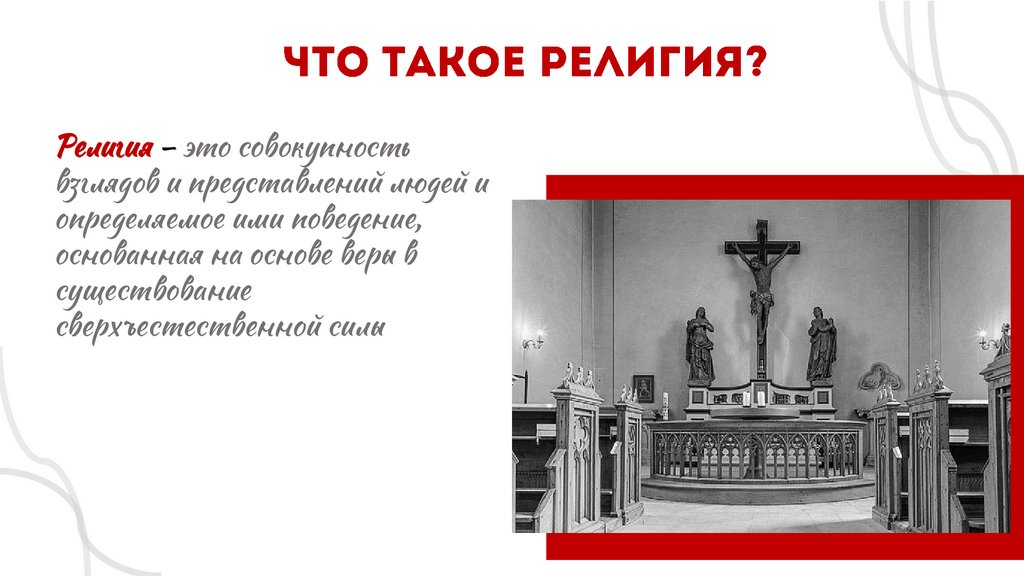 ЧТО ТАКОЕ РЕЛИГИЯ?

Религия – это совокупность взглядов и представлений людей и определяемое ими поведение, основанная на основе веры в существование сверхъестественной силы